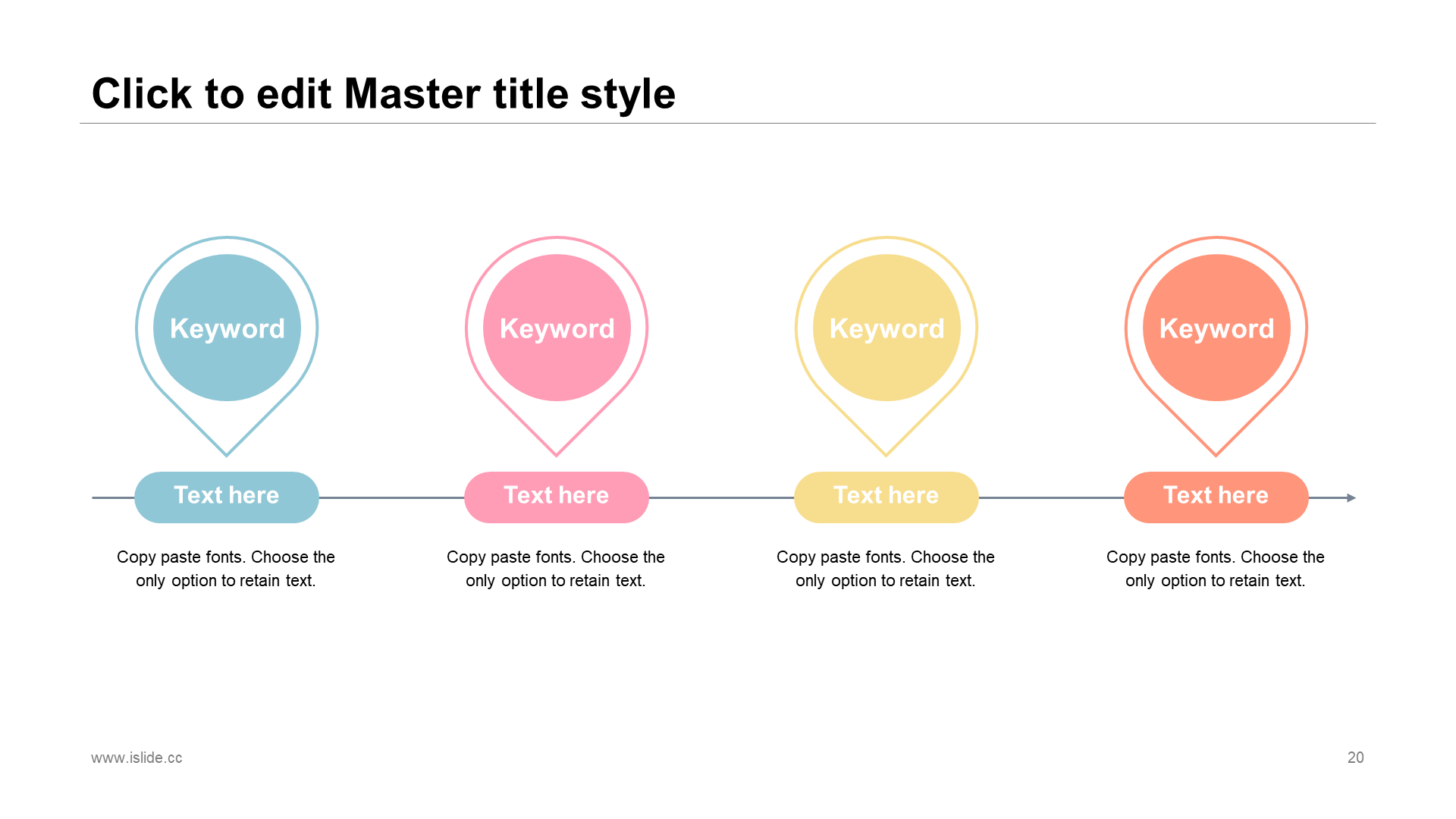 Click to edit Master title style

Keyword

Text here

Copy paste fonts. Choose the only option to retain text.

Keyword

Text here

Copy paste fonts. Choose the only option to retain text.

Keyword

Text here

Copy paste fonts. Choose the only option to retain text.

Keyword

Text here

Copy paste fonts. Choose the only option to retain text.

www.islide.cc

20